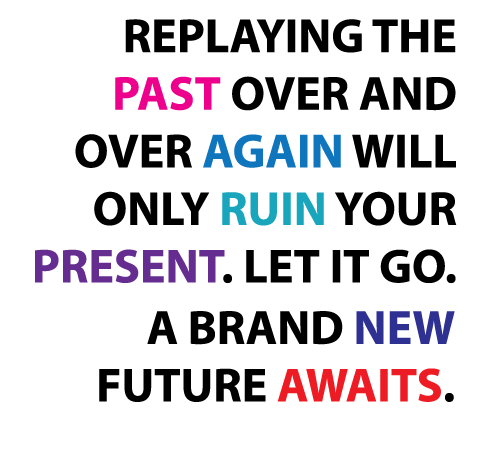 REPLAYING THE PAST OVER AND OVER AGAIN WILL ONLY RUIN YOUR PRESENT. LET IT GO. A BRAND NEW FUTURE AWAITS.